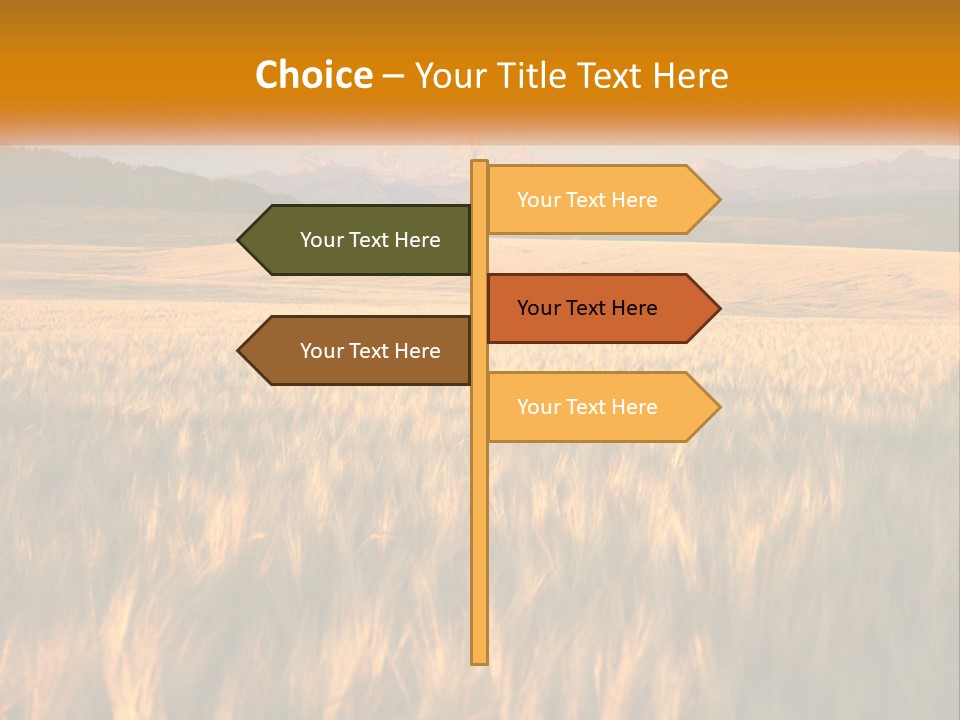 Choice – Your Title Text Here

Your Text Here

Your Text Here

Your Text Here

Your Text Here

Your Text Here